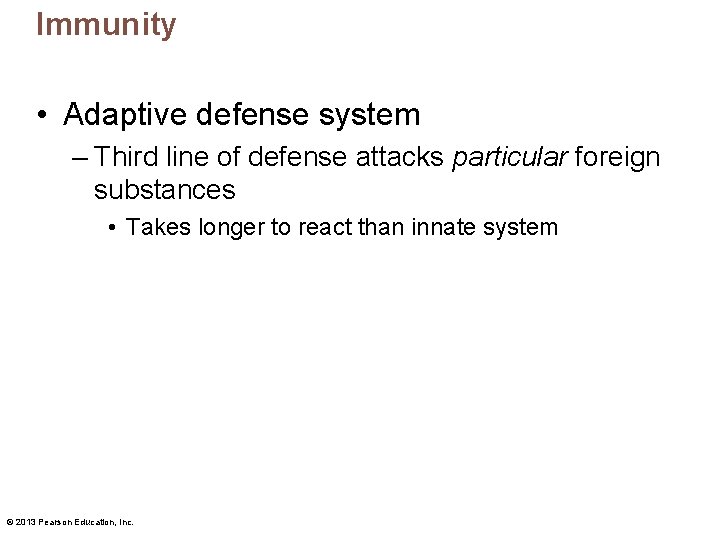 Immunity

• Adaptive defense system
– Third line of defense attacks particular foreign substances
• Takes longer to react than innate system

© 2013 Pearson Education, Inc.